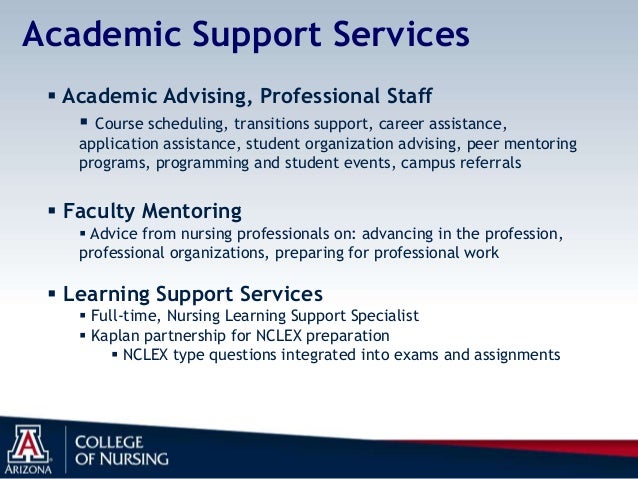 Academic Support Services

▪ Academic Advising, Professional Staff

▪ Course scheduling, transitions support, career assistance, application assistance, student organization advising, peer mentoring programs, programming and student events, campus referrals

▪ Faculty Mentoring

▪ Advice from nursing professionals on: advancing in the profession, professional organizations, preparing for professional work

▪ Learning Support Services

▪ Full-time, Nursing Learning Support Specialist

▪ Kaplan partnership for NCLEX preparation

▪ NCLEX type questions integrated into exams and assignments

A
ARIZONA

COLLEGE
OF NURSING